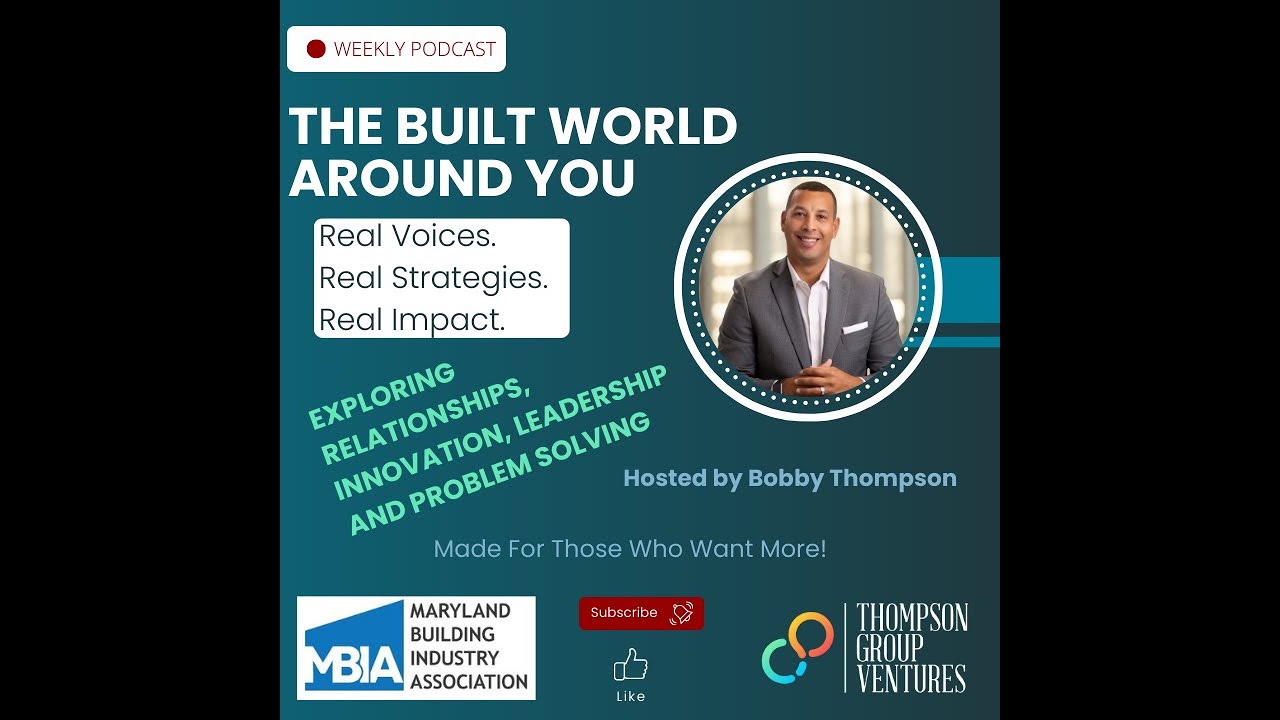 WEEKLY PODCAST

THE BUILT WORLD AROUND YOU

Real Voices.
Real Strategies.
Real Impact.

EXPLORING RELATIONSHIPS, INNOVATION, LEADERSHIP AND PROBLEM SOLVING

Hosted by Bobby Thompson

Made For Those Who Want More!

MBIA MARYLAND BUILDING INDUSTRY ASSOCIATION

Subscribe

Like

THOMPSON GROUP VENTURES